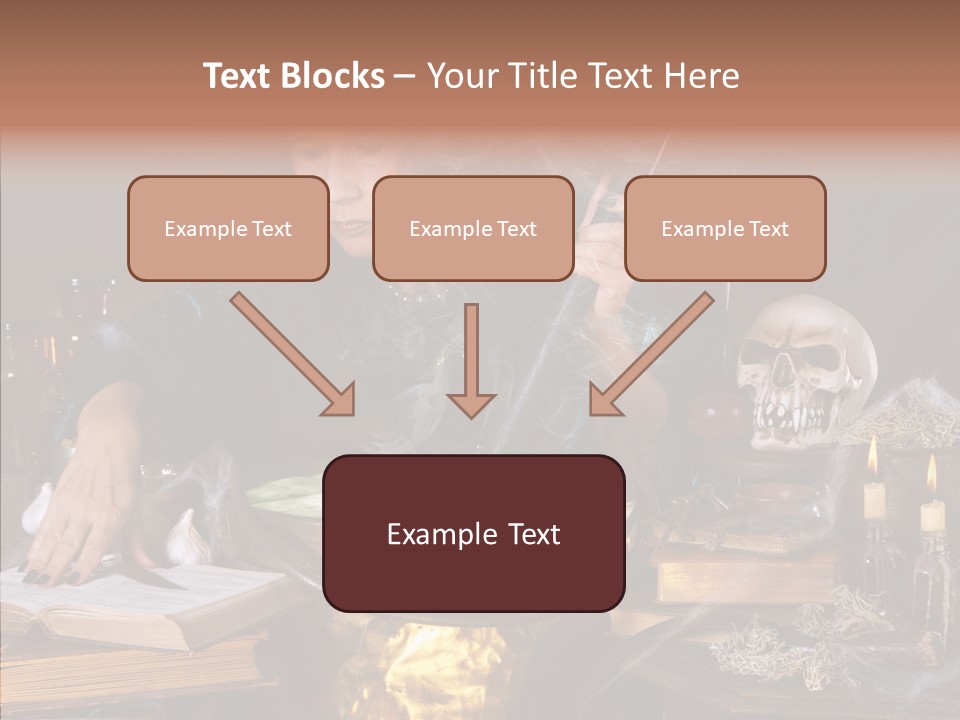 Text Blocks – Your Title Text Here

Example Text

Example Text

Example Text

Example Text